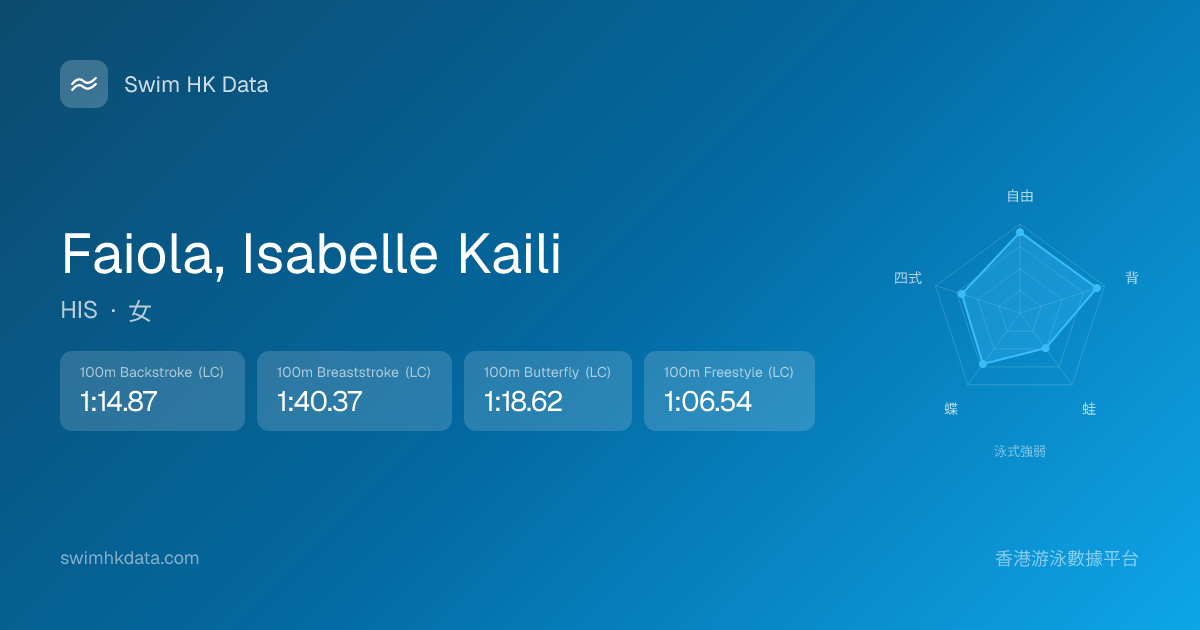 Swim HK Data

Faiola, Isabelle Kaili

HIS · 女

100m Backstroke (LC)
1:14.87

100m Breaststroke (LC)
1:40.37

100m Butterfly (LC)
1:18.62

100m Freestyle (LC)
1:06.54

自由
背
蛙
蝶
四式

泳式強弱

swimhkdata.com

香港游泳數據平台